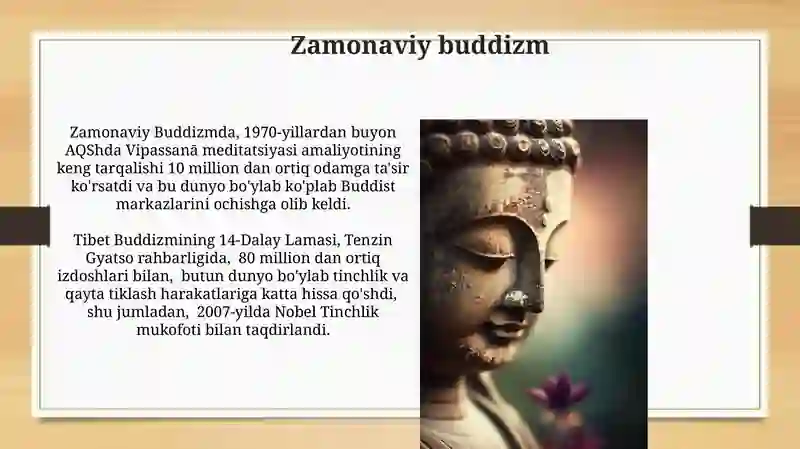 Zamonaviy buddizm

Zamonaviy Buddizmda, 1970-yillardan buyon AQShda Vipassanā meditatsiyasi amaliyotining keng tarqalishi 10 million dan ortiq odamga ta'sir ko'rsatdi va bu dunyo bo'ylab ko'plab Buddist markazlarini ochishga olib keldi.

Tibet Buddizmining 14-Dalay Lamasi, Tenzin Gyatso rahbarligida, 80 million dan ortiq izdoshlari bilan, butun dunyo bo'ylab tinchlik va qayta tiklash harakatlariga katta hissa qo'shdi, shu jumladan, 2007-yilda Nobel Tinchlik mukofoti bilan taqdirlandi.